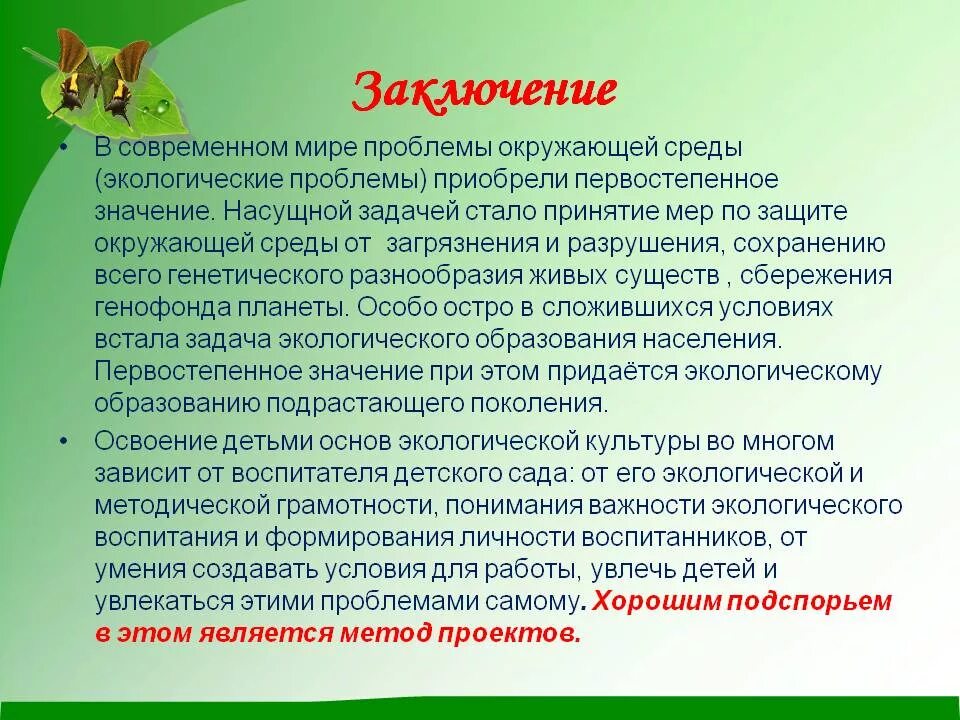 Заключение

• В современном мире проблемы окружающей среды (экологические проблемы) приобрели первостепенное значение. Насущной задачей стало принятие мер по защите окружающей среды от загрязнения и разрушения, сохранению всего генетического разнообразия живых существ , сбережения генофонда планеты. Особо остро в сложившихся условиях встала задача экологического образования населения. Первостепенное значение при этом придаётся экологическому образованию подрастающего поколения.

• Освоение детьми основ экологической культуры во многом зависит от воспитателя детского сада: от его экологической и методической грамотности, понимания важности экологического воспитания и формирования личности воспитанников, от умения создавать условия для работы, увлечь детей и увлекаться этими проблемами самому. Хорошим подспорьем в этом является метод проектов.